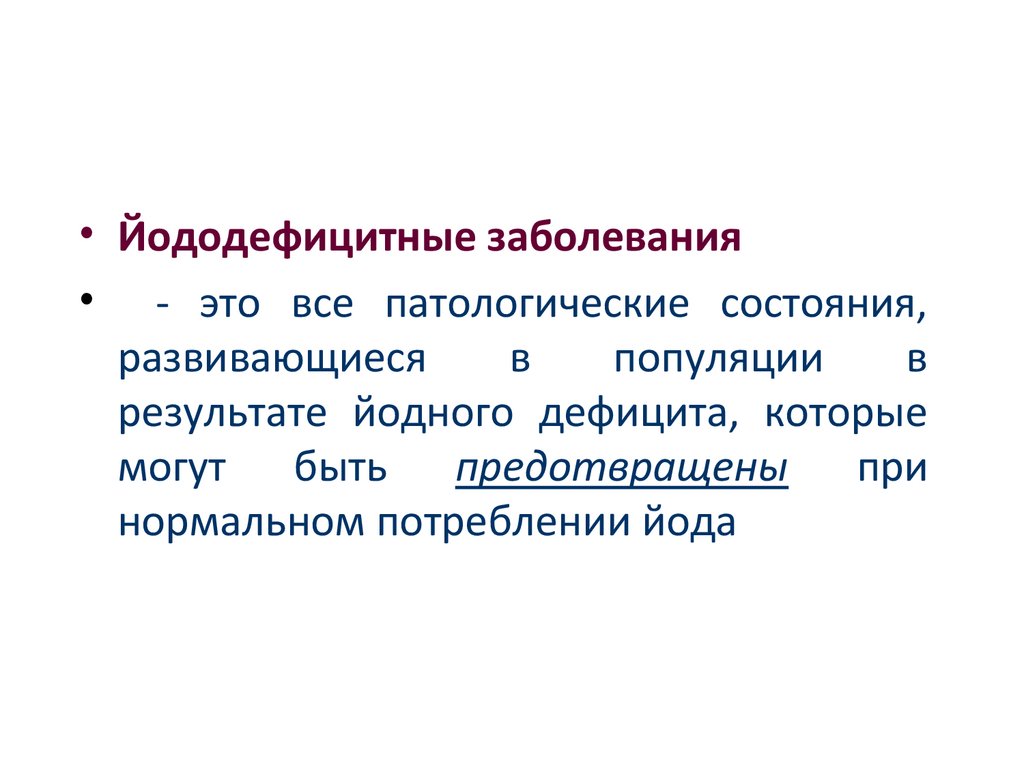 • Йододефицитные заболевания

• - это все патологические состояния, развивающиеся в популяции в результате йодного дефицита, которые могут быть предотвращены при нормальном потреблении йода